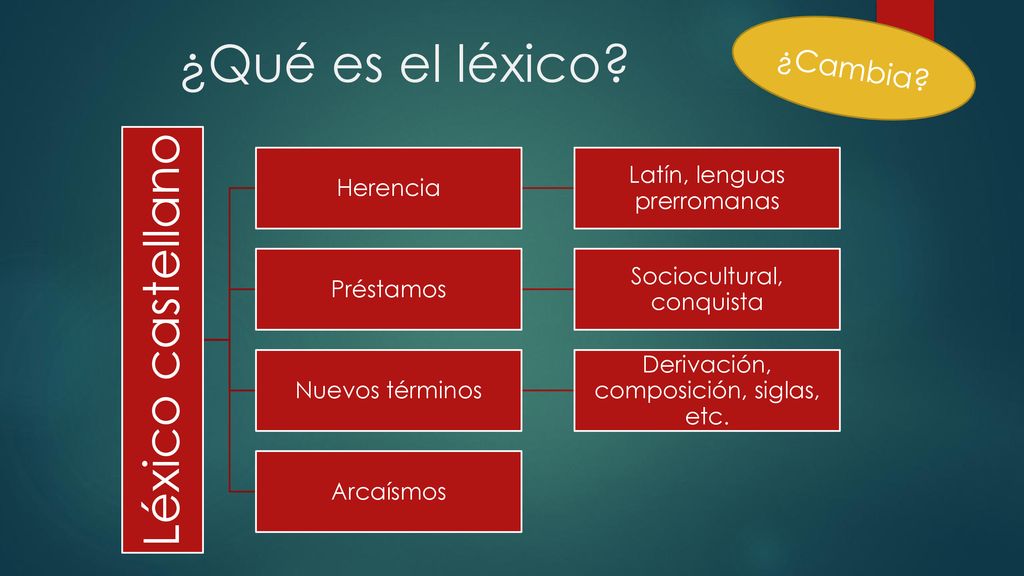 ¿Qué es el léxico?

¿Cambia?

Léxico castellano

Herencia

Latín, lenguas prerromanas

Préstamos

Sociocultural, conquista

Nuevos términos

Derivación, composición, siglas, etc.

Arcaísmos